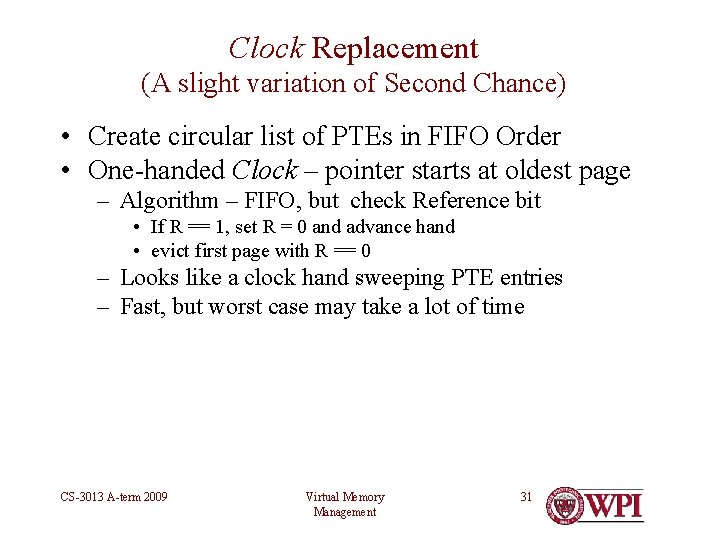 Clock Replacement
(A slight variation of Second Chance)

• Create circular list of PTEs in FIFO Order
• One-handed Clock – pointer starts at oldest page
– Algorithm – FIFO, but check Reference bit
• If R == 1, set R = 0 and advance hand
• evict first page with R == 0
– Looks like a clock hand sweeping PTE entries
– Fast, but worst case may take a lot of time

CS-3013 A-term 2009

Virtual Memory Management

31

WPI